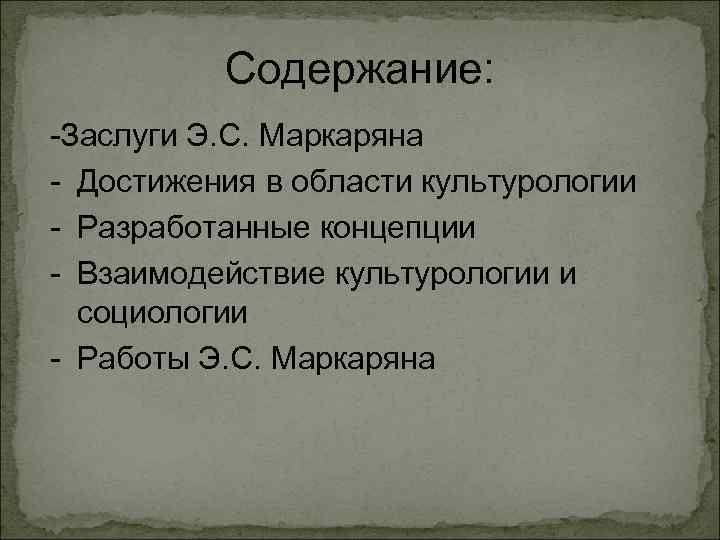 Содержание:

-Заслуги Э.С. Маркаряна
- Достижения в области культурологии
- Разработанные концепции
- Взаимодействие культурологии и социологии
- Работы Э.С. Маркаряна